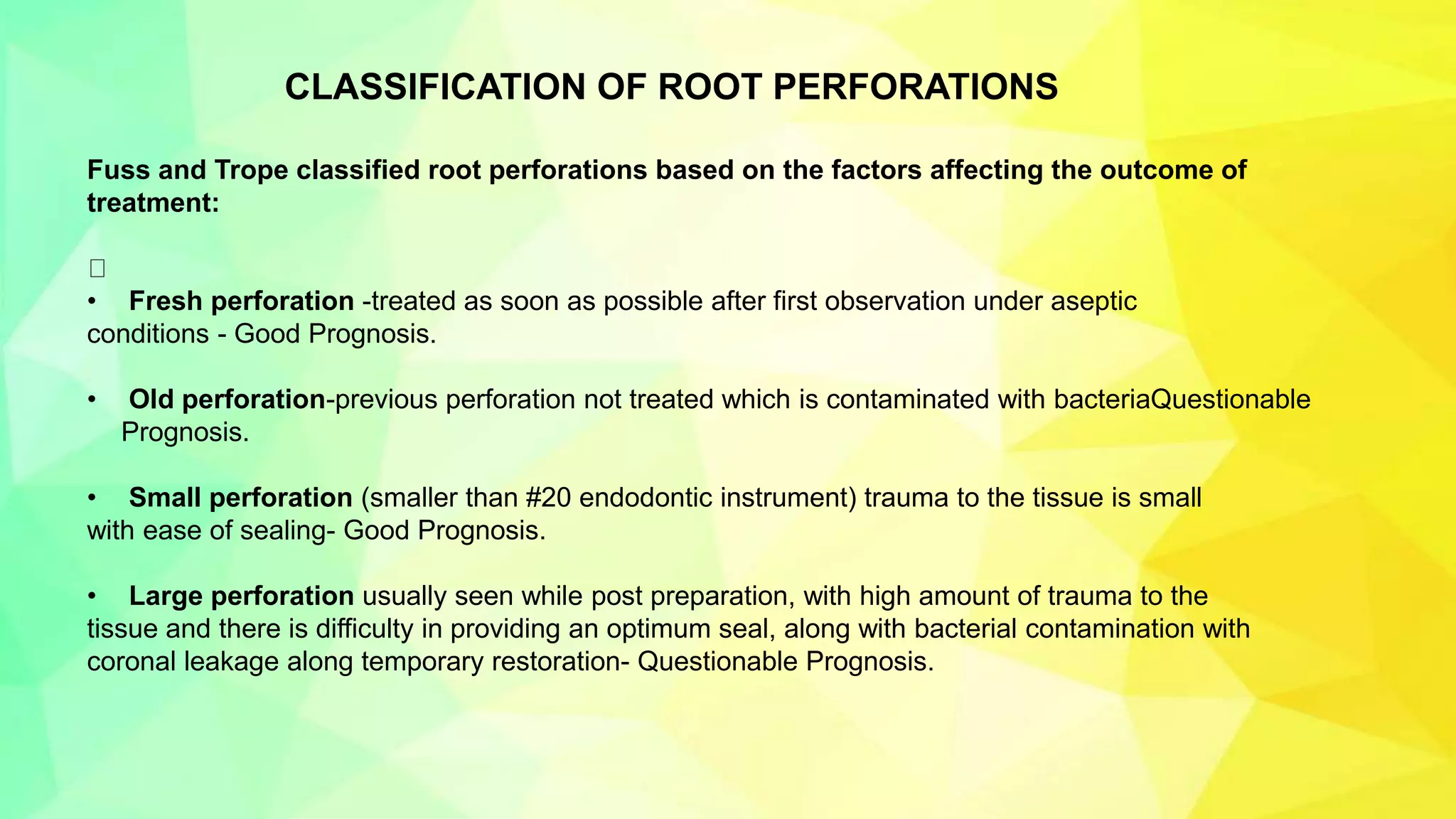 CLASSIFICATION OF ROOT PERFORATIONS

Fuss and Trope classified root perforations based on the factors affecting the outcome of treatment:

• Fresh perforation -treated as soon as possible after first observation under aseptic conditions - Good Prognosis.

• Old perforation-previous perforation not treated which is contaminated with bacteriaQuestionable Prognosis.

• Small perforation (smaller than #20 endodontic instrument) trauma to the tissue is small with ease of sealing- Good Prognosis.

• Large perforation usually seen while post preparation, with high amount of trauma to the tissue and there is difficulty in providing an optimum seal, along with bacterial contamination with coronal leakage along temporary restoration- Questionable Prognosis.